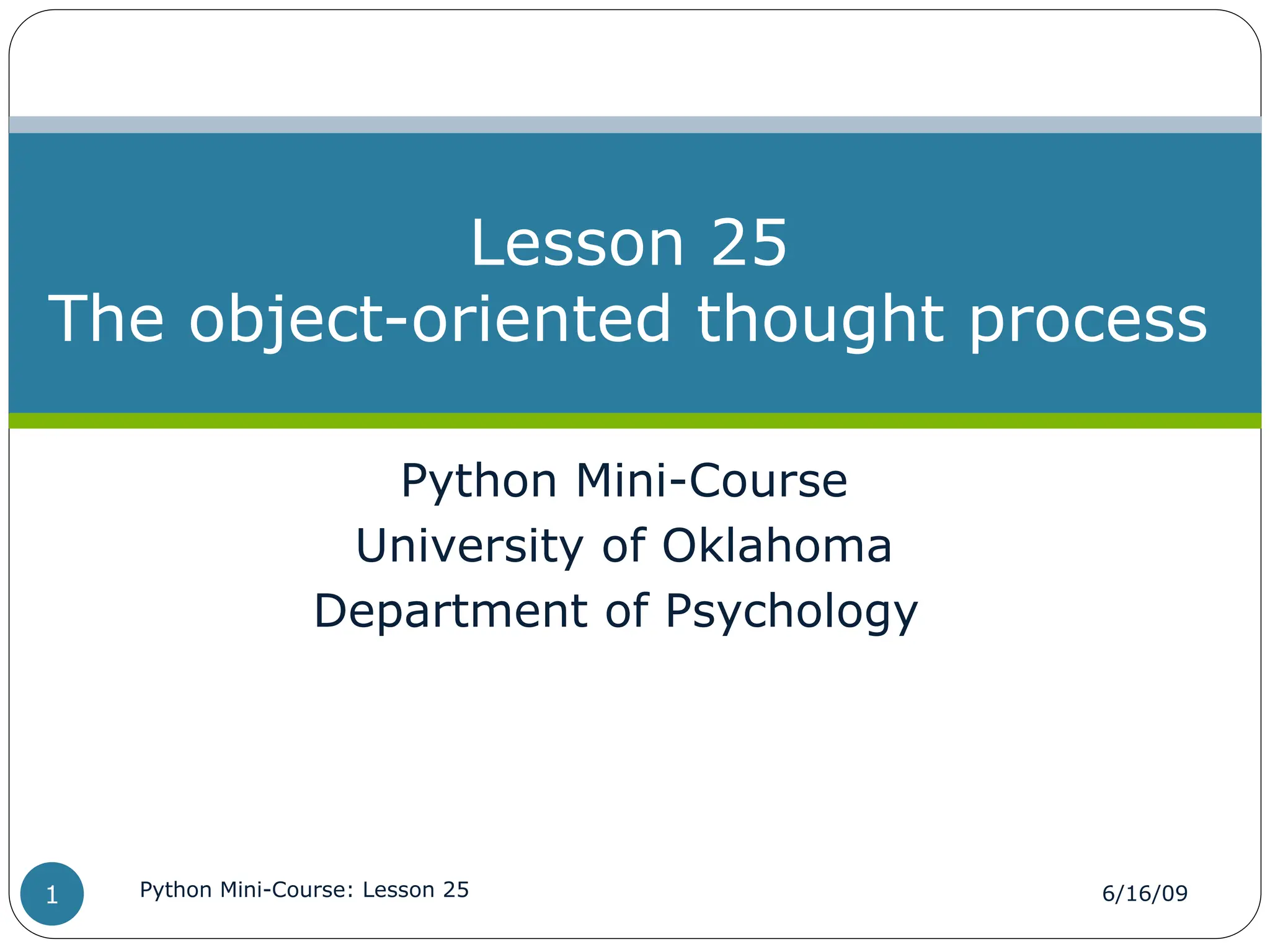 Lesson 25
The object-oriented thought process

Python Mini-Course
University of Oklahoma
Department of Psychology

1

Python Mini-Course: Lesson 25

6/16/09